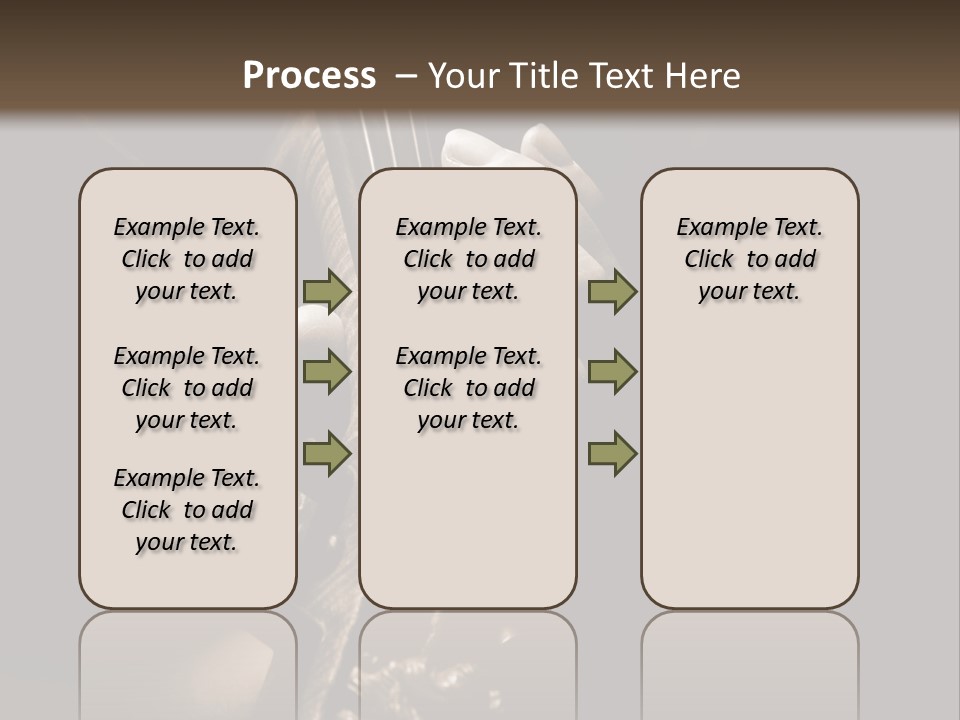 Process – Your Title Text Here

Example Text. Click to add your text.

Example Text. Click to add your text.

Example Text. Click to add your text.

Example Text. Click to add your text.

Example Text. Click to add your text.

Example Text. Click to add your text.